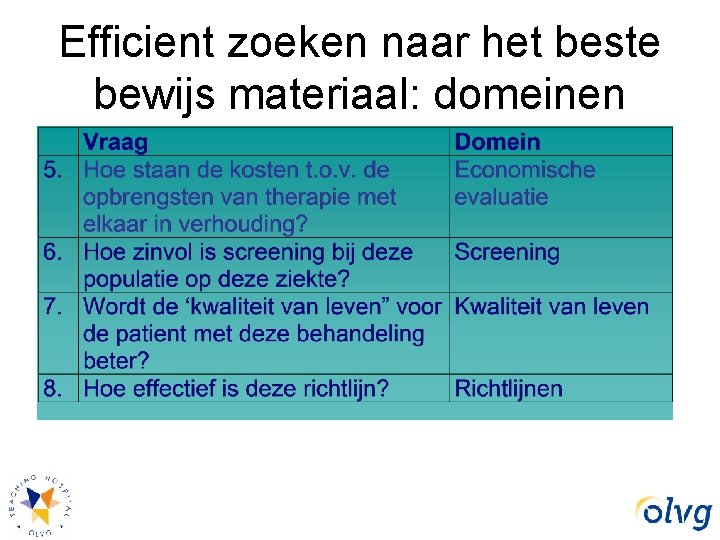 Efficient zoeken naar het beste bewijs materiaal: domeinen

| | Vraag | Domein |
|---|---|---|
| 5. | Hoe staan de kosten t.o.v. de opbrengsten van therapie met elkaar in verhouding? | Economische evaluatie |
| 6. | Hoe zinvol is screening bij deze populatie op deze ziekte? | Screening |
| 7. | Wordt de ‘kwaliteit van leven” voor de patient met deze behandeling beter? | Kwaliteit van leven |
| 8. | Hoe effectief is deze richtlijn? | Richtlijnen |

TEACHING HOSPITAL
OLVG

olvg